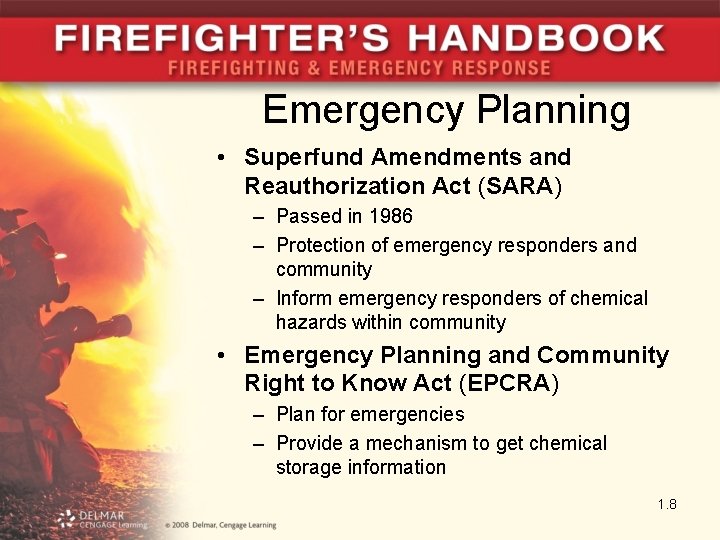 FIREFIGHTER'S HANDBOOK
FIREFIGHTING & EMERGENCY RESPONSE

Emergency Planning

• Superfund Amendments and Reauthorization Act (SARA)
– Passed in 1986
– Protection of emergency responders and community
– Inform emergency responders of chemical hazards within community
• Emergency Planning and Community Right to Know Act (EPCRA)
– Plan for emergencies
– Provide a mechanism to get chemical storage information

1.8

DELMAR CENGAGE Learning © 2008 Delmar, Cengage Learning